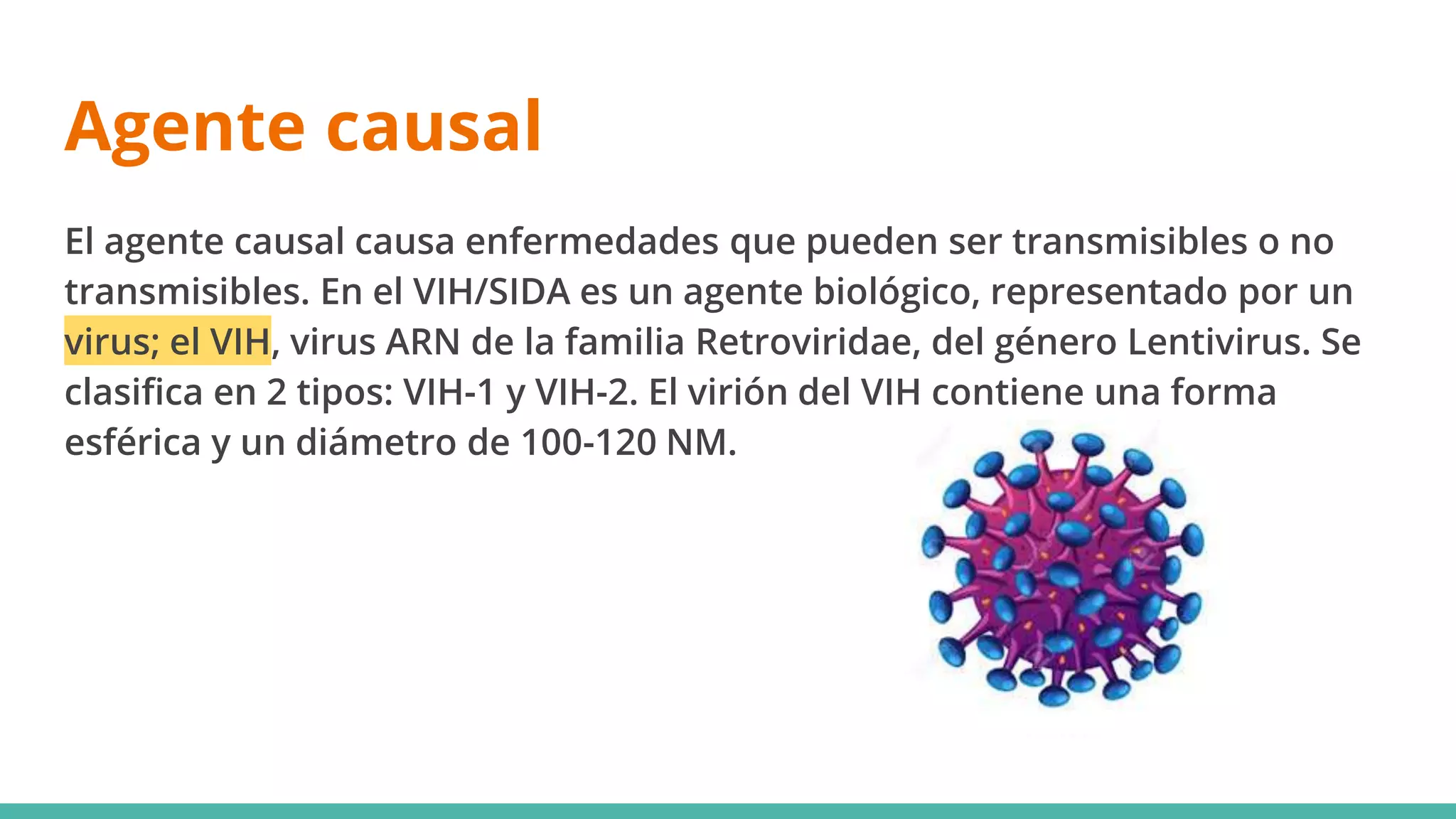 Agente causal

El agente causal causa enfermedades que pueden ser transmisibles o no transmisibles. En el VIH/SIDA es un agente biológico, representado por un virus; el VIH, virus ARN de la familia Retroviridae, del género Lentivirus. Se clasifica en 2 tipos: VIH-1 y VIH-2. El virión del VIH contiene una forma esférica y un diámetro de 100-120 NM.